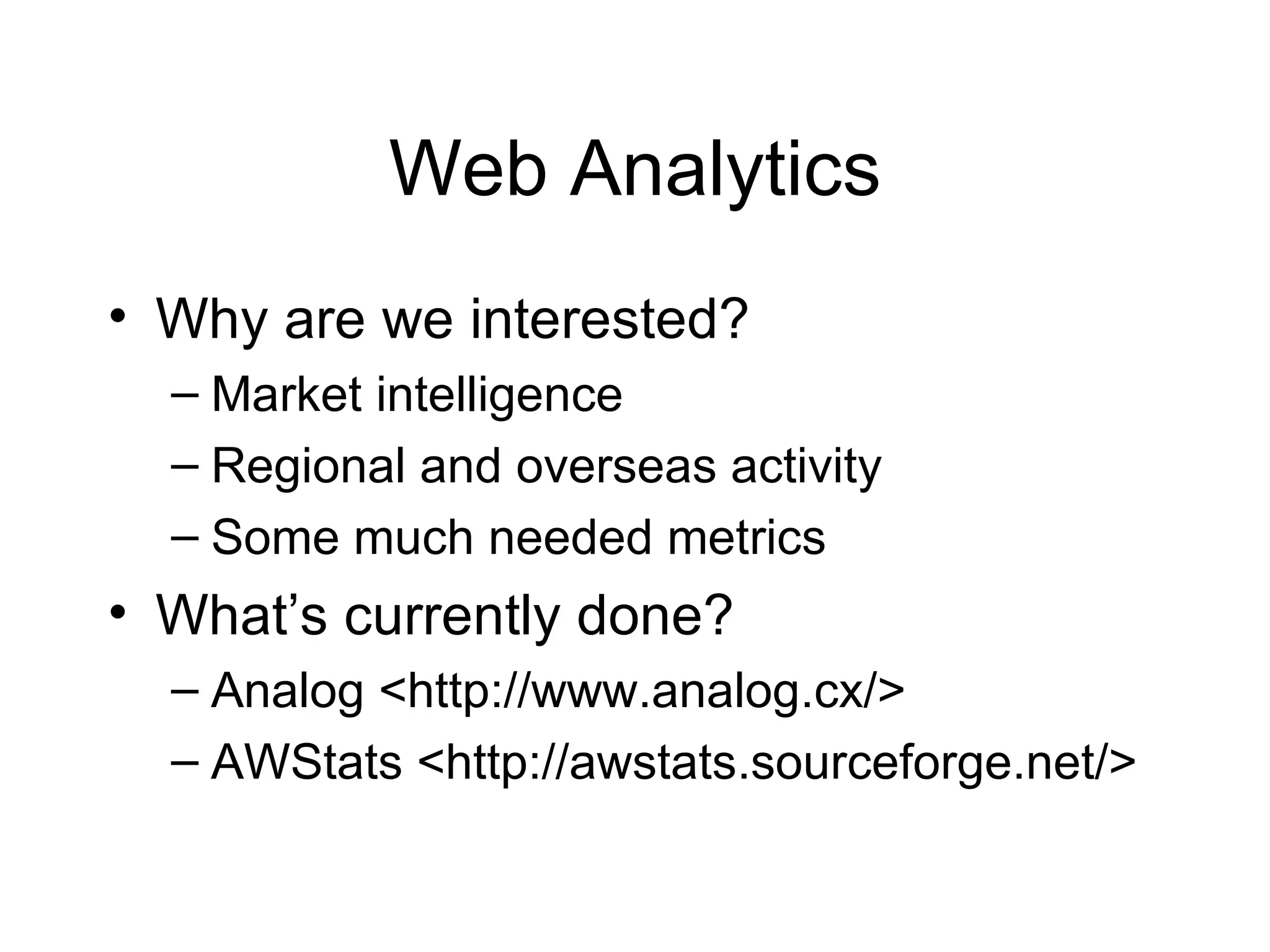 Web Analytics

• Why are we interested?
– Market intelligence
– Regional and overseas activity
– Some much needed metrics
• What’s currently done?
– Analog <http://www.analog.cx/>
– AWStats <http://awstats.sourceforge.net/>